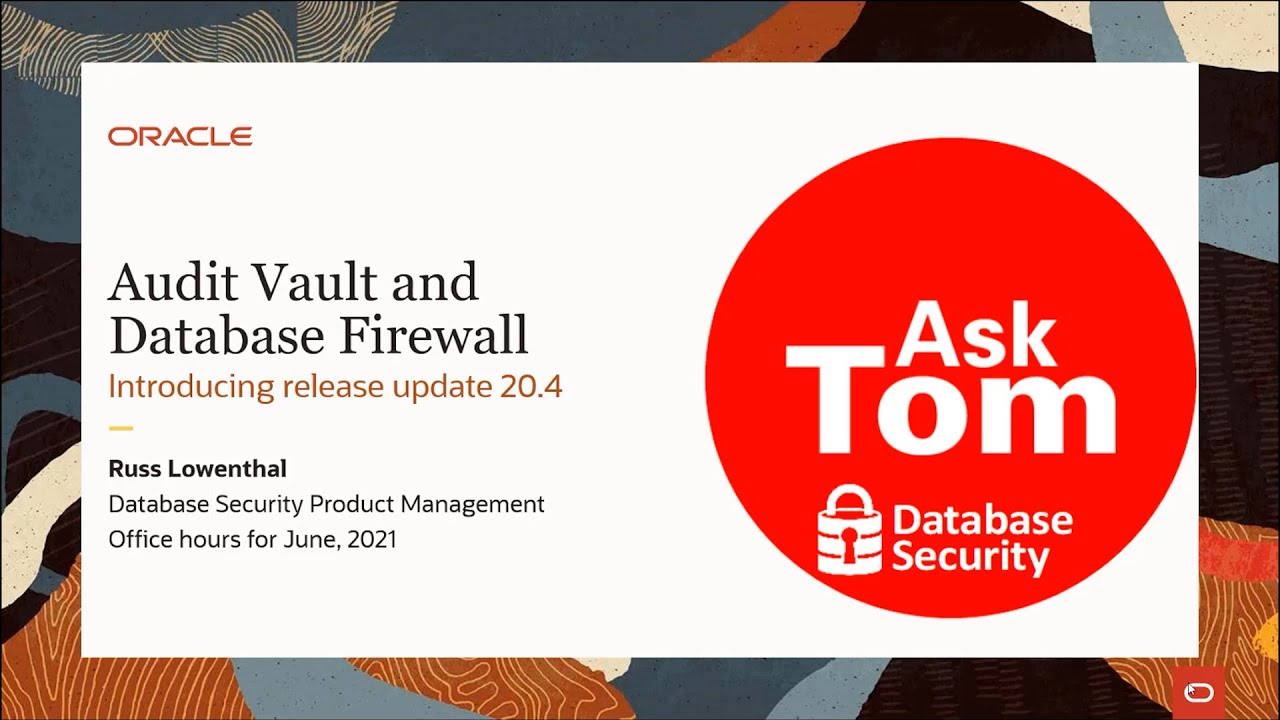 ORACLE

Audit Vault and Database Firewall
Introducing release update 20.4

Russ Lowenthal
Database Security Product Management
Office hours for June, 2021

Ask Tom

Database Security